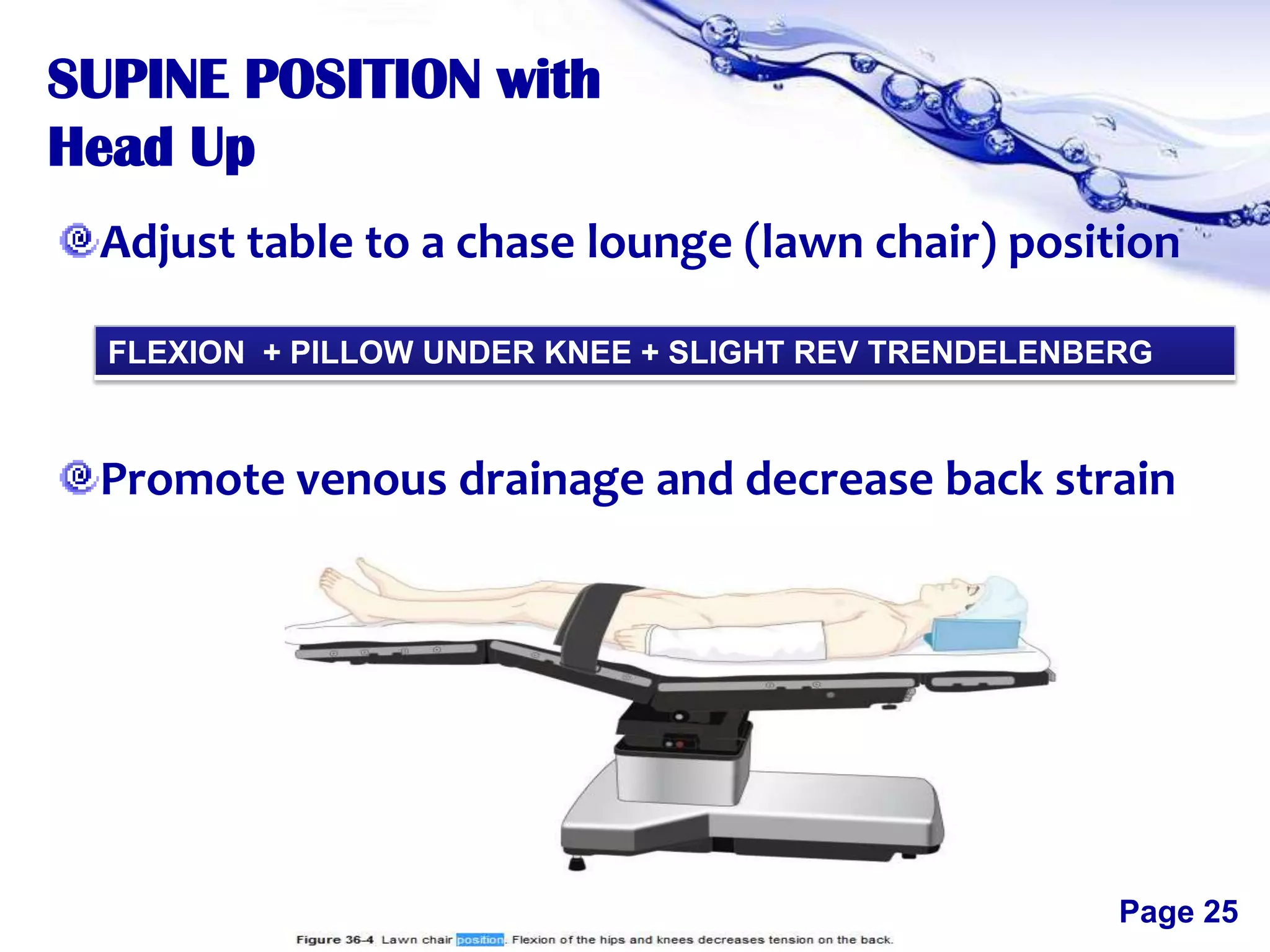 SUPINE POSITION with Head Up

Adjust table to a chase lounge (lawn chair) position

FLEXION + PILLOW UNDER KNEE + SLIGHT REV TRENDELENBERG

Promote venous drainage and decrease back strain

Page 25

Figure 36-4 Lawn chair position. Flexion of the hips and knees decreases tension on the back.